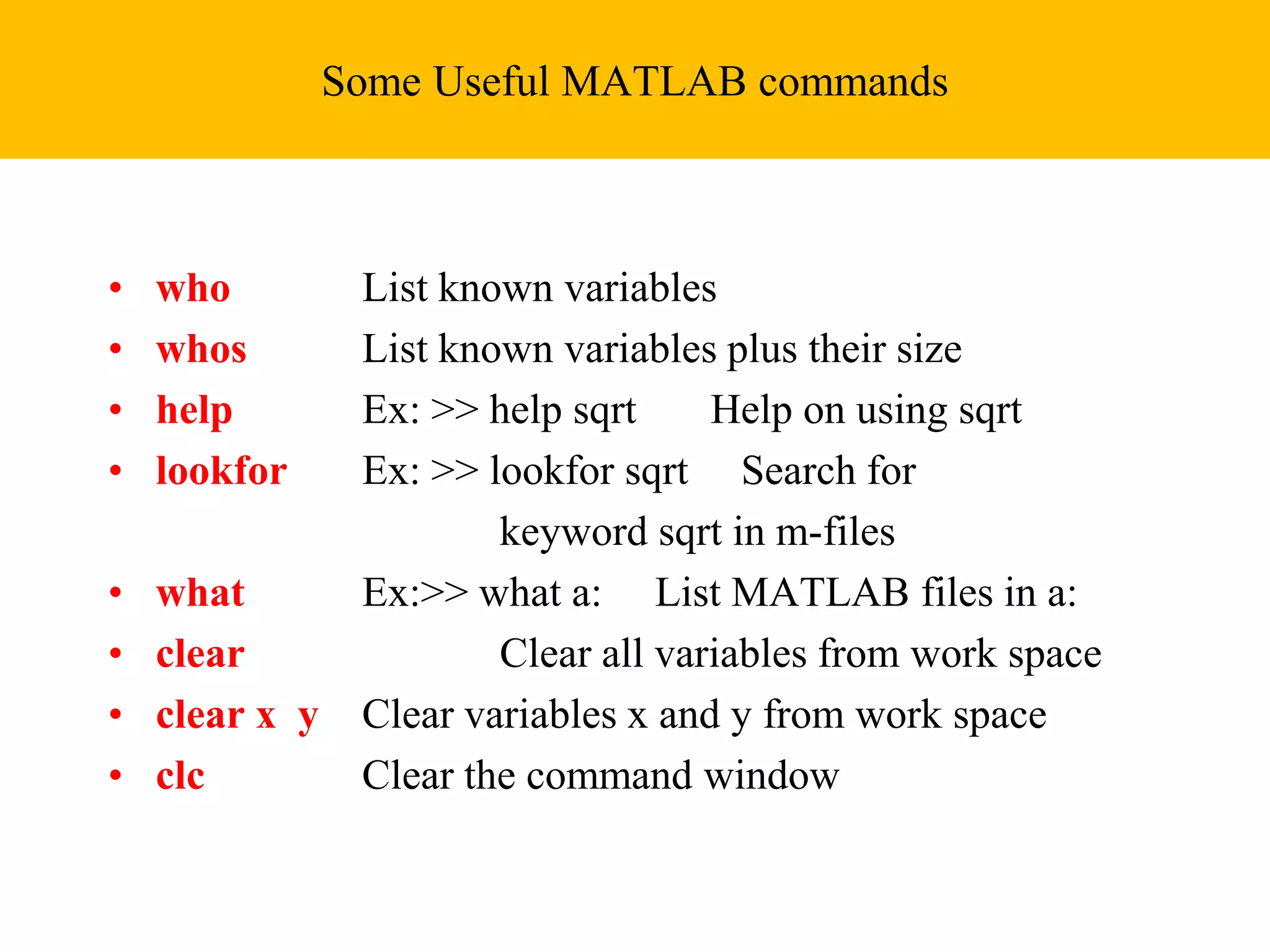 Some Useful MATLAB commands

• who List known variables
• whos List known variables plus their size
• help Ex: >> help sqrt Help on using sqrt
• lookfor Ex: >> lookfor sqrt Search for keyword sqrt in m-files
• what Ex:>> what a: List MATLAB files in a:
• clear Clear all variables from work space
• clear x y Clear variables x and y from work space
• clc Clear the command window